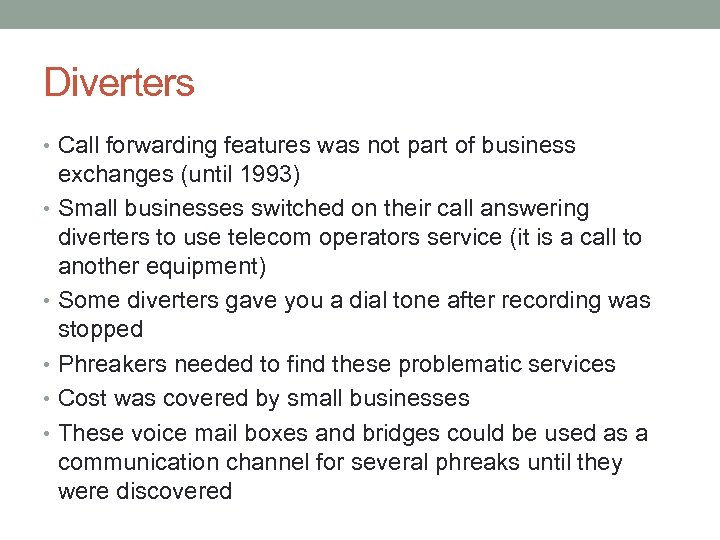 Diverters

• Call forwarding features was not part of business exchanges (until 1993)
• Small businesses switched on their call answering diverters to use telecom operators service (it is a call to another equipment)
• Some diverters gave you a dial tone after recording was stopped
• Phreakers needed to find these problematic services
• Cost was covered by small businesses
• These voice mail boxes and bridges could be used as a communication channel for several phreaks until they were discovered